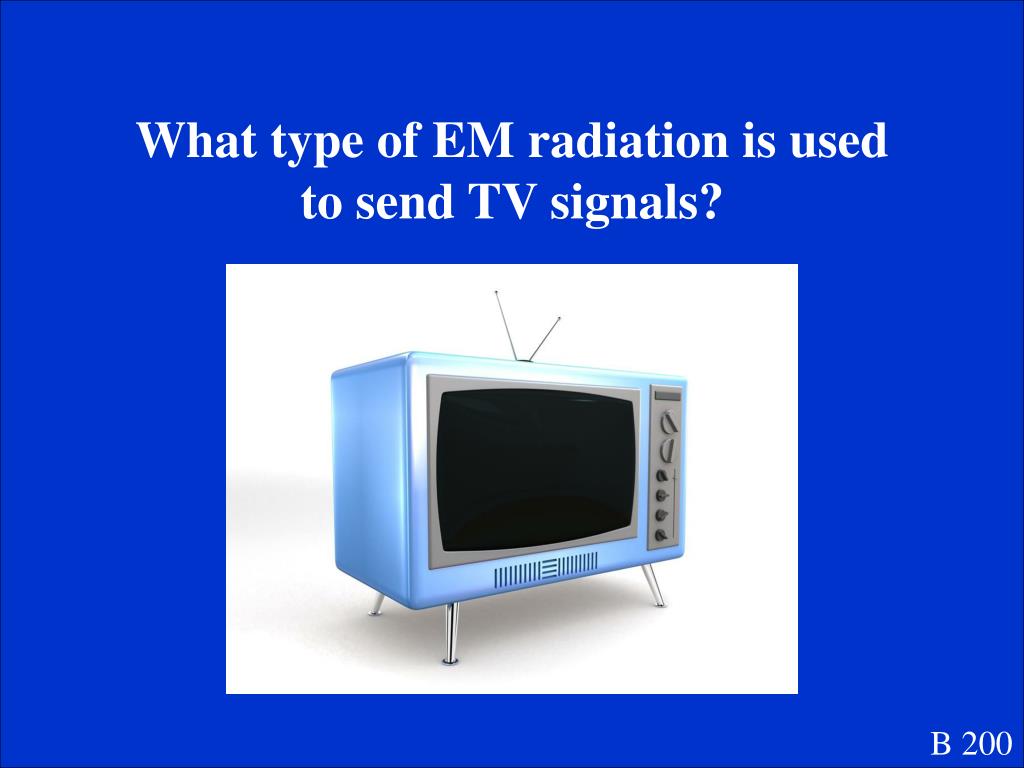 What type of EM radiation is used to send TV signals?

B 200